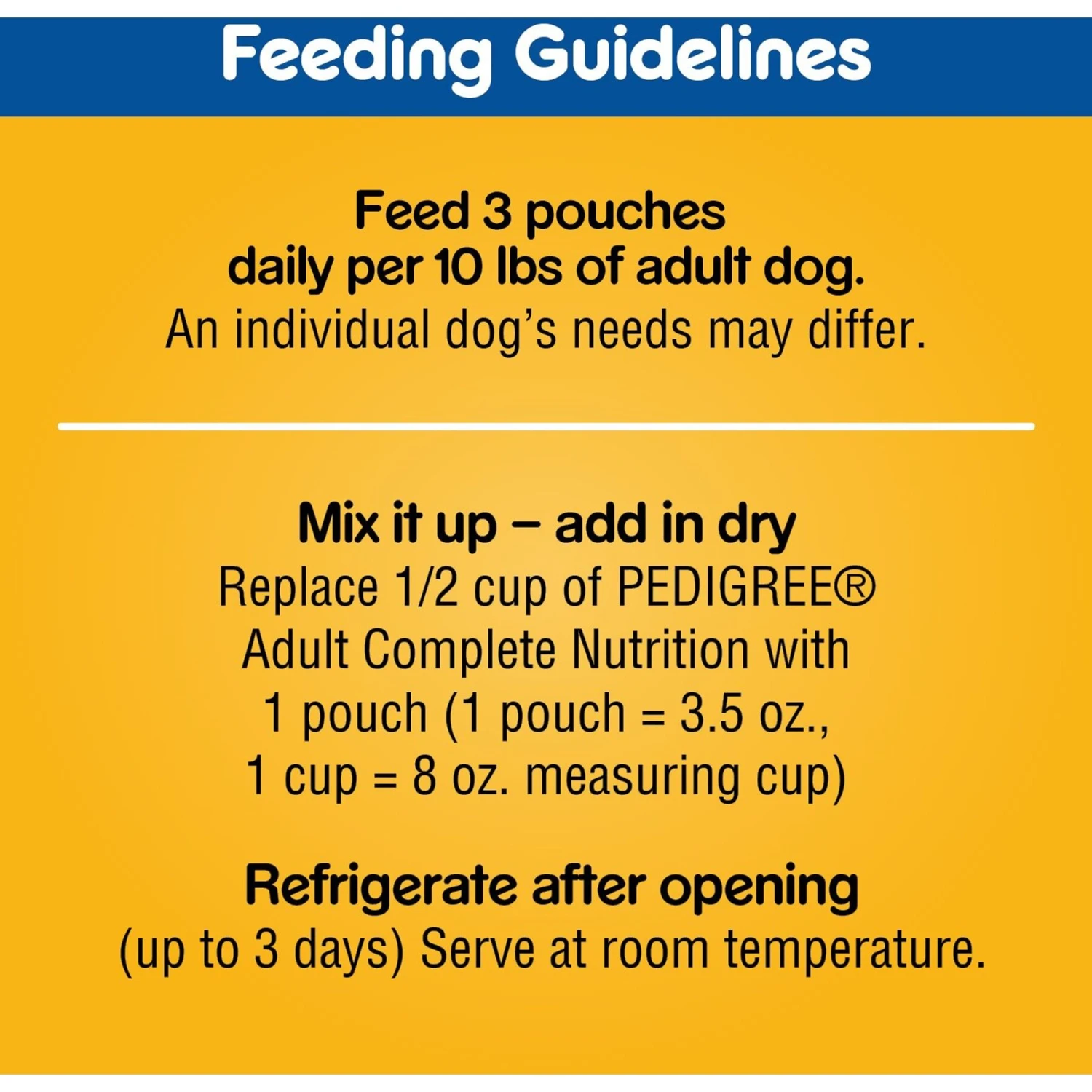 Feeding Guidelines

Feed 3 pouches daily per 10 lbs of adult dog.
An individual dog's needs may differ.

Mix it up – add in dry
Replace 1/2 cup of PEDIGREE® Adult Complete Nutrition with 1 pouch (1 pouch = 3.5 oz., 1 cup = 8 oz. measuring cup)

Refrigerate after opening
(up to 3 days) Serve at room temperature.